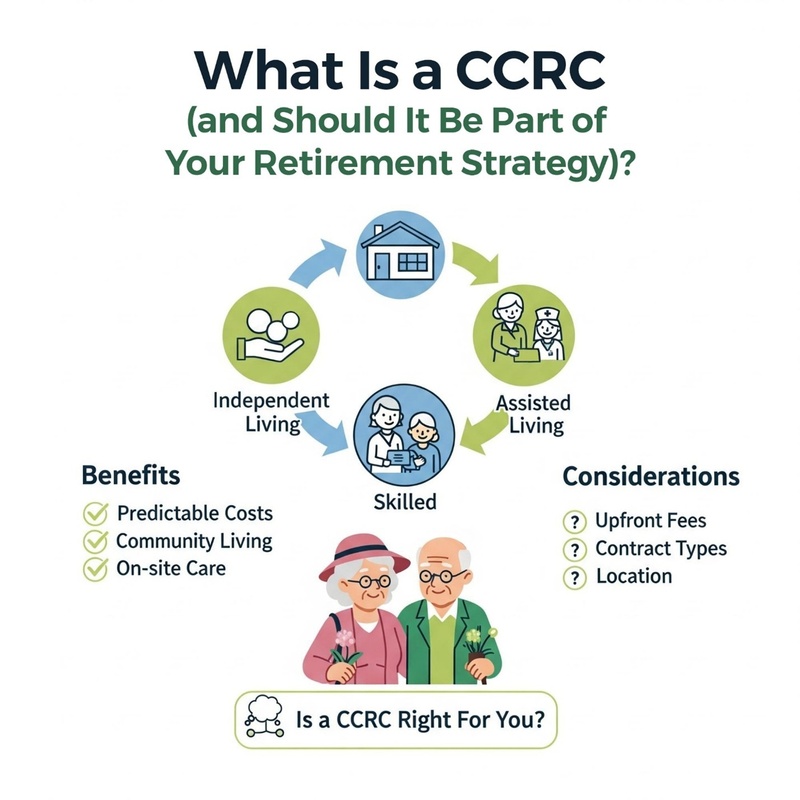 What Is a CCRC
(and Should It Be Part of Your Retirement Strategy)?

Independent Living

Assisted Living

Skilled

Benefits
Predictable Costs
Community Living
On-site Care

Considerations
? Upfront Fees
? Contract Types
? Location

Is a CCRC Right For You?